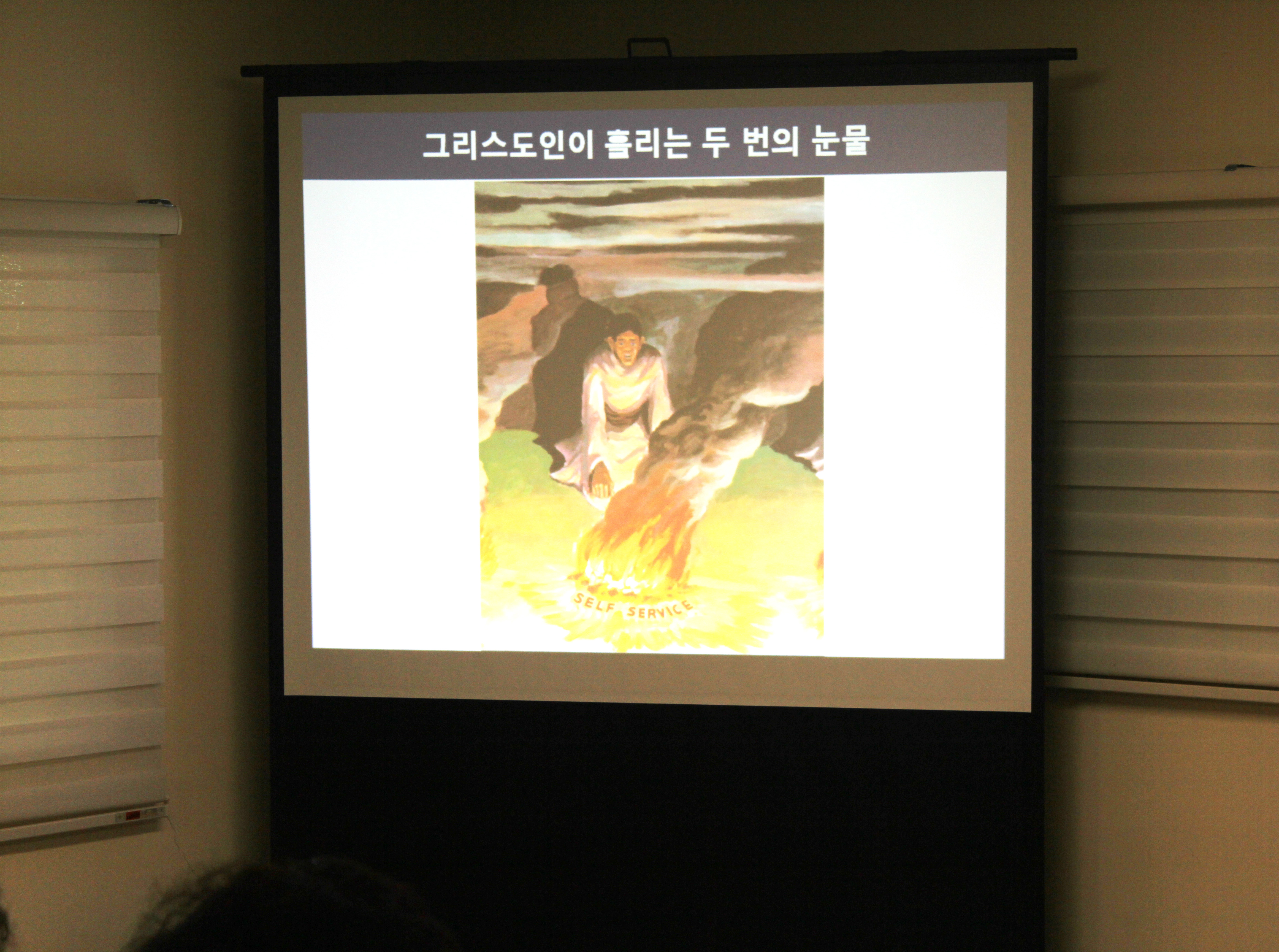 그리스도인이 흘리는 두 번의 눈물

SELF SERVICE